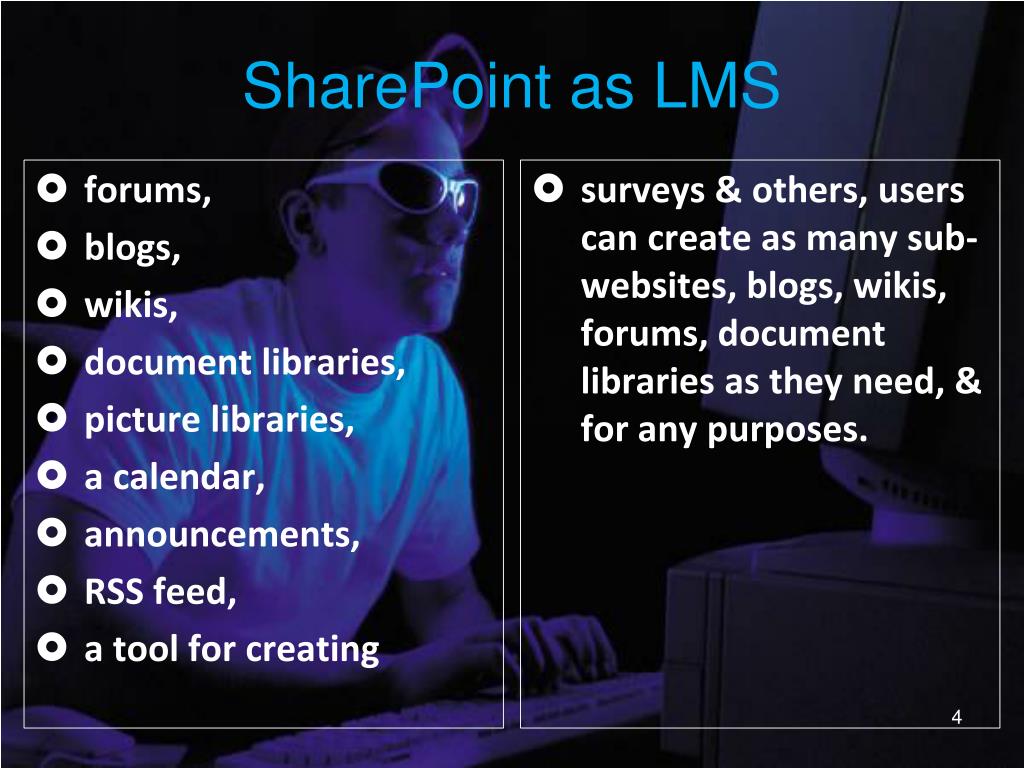 SharePoint as LMS

forums,
blogs,
wikis,
document libraries,
picture libraries,
a calendar,
announcements,
RSS feed,
a tool for creating

surveys & others, users can create as many sub-websites, blogs, wikis, forums, document libraries as they need, & for any purposes.

4